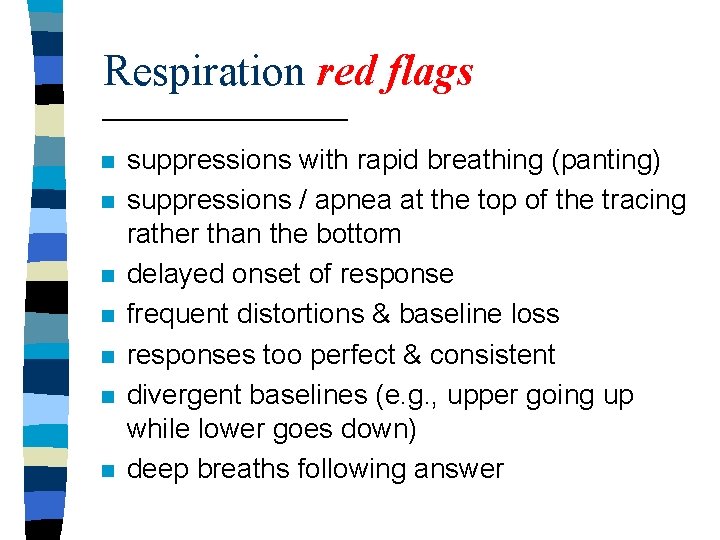 Respiration red flags

- suppressions with rapid breathing (panting)
- suppressions / apnea at the top of the tracing rather than the bottom
- delayed onset of response
- frequent distortions & baseline loss
- responses too perfect & consistent
- divergent baselines (e.g., upper going up while lower goes down)
- deep breaths following answer